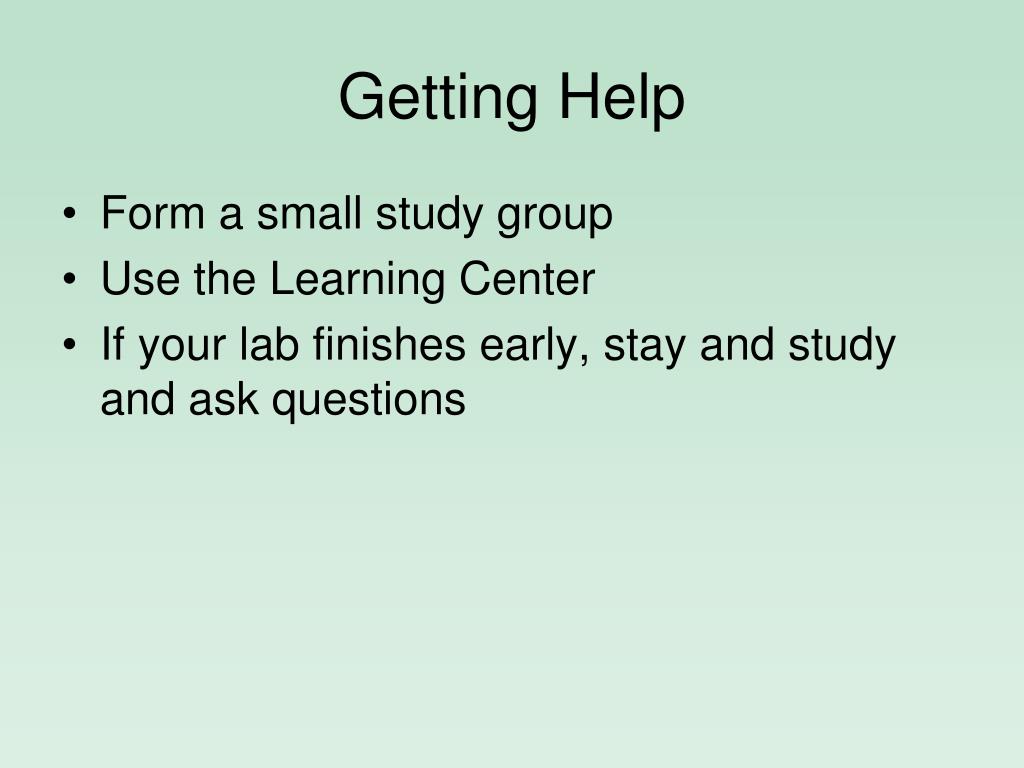 Getting Help

• Form a small study group
• Use the Learning Center
• If your lab finishes early, stay and study and ask questions